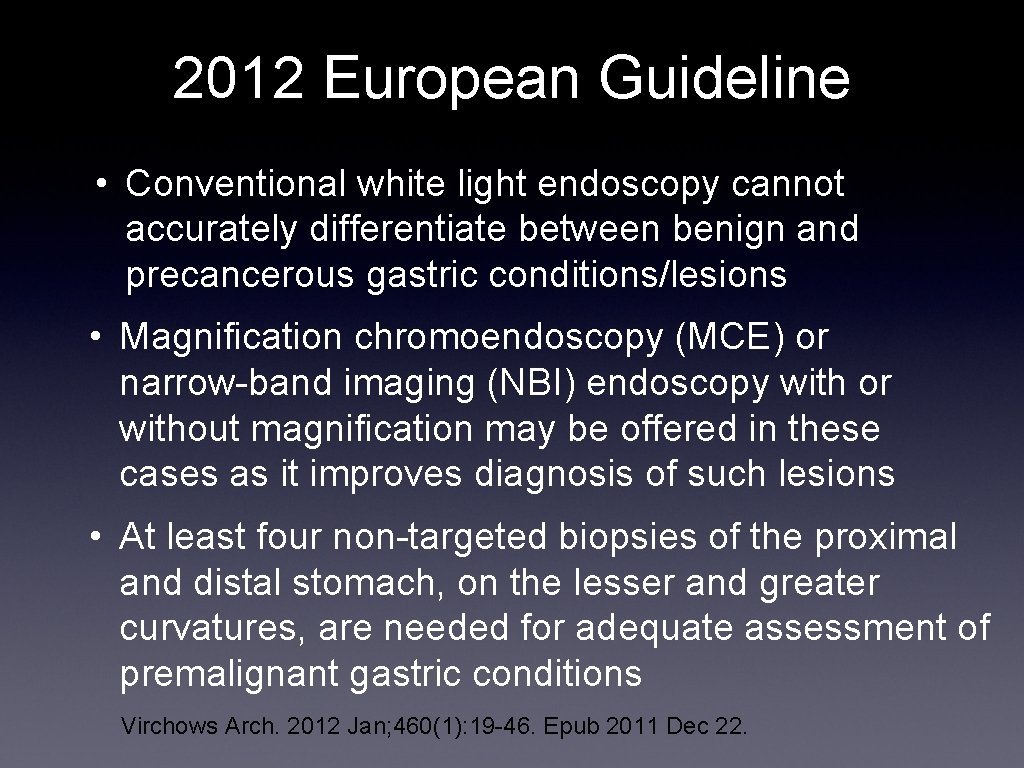 2012 European Guideline

• Conventional white light endoscopy cannot accurately differentiate between benign and precancerous gastric conditions/lesions

• Magnification chromoendoscopy (MCE) or narrow-band imaging (NBI) endoscopy with or without magnification may be offered in these cases as it improves diagnosis of such lesions

• At least four non-targeted biopsies of the proximal and distal stomach, on the lesser and greater curvatures, are needed for adequate assessment of premalignant gastric conditions

Virchows Arch. 2012 Jan;460(1):19-46. Epub 2011 Dec 22.